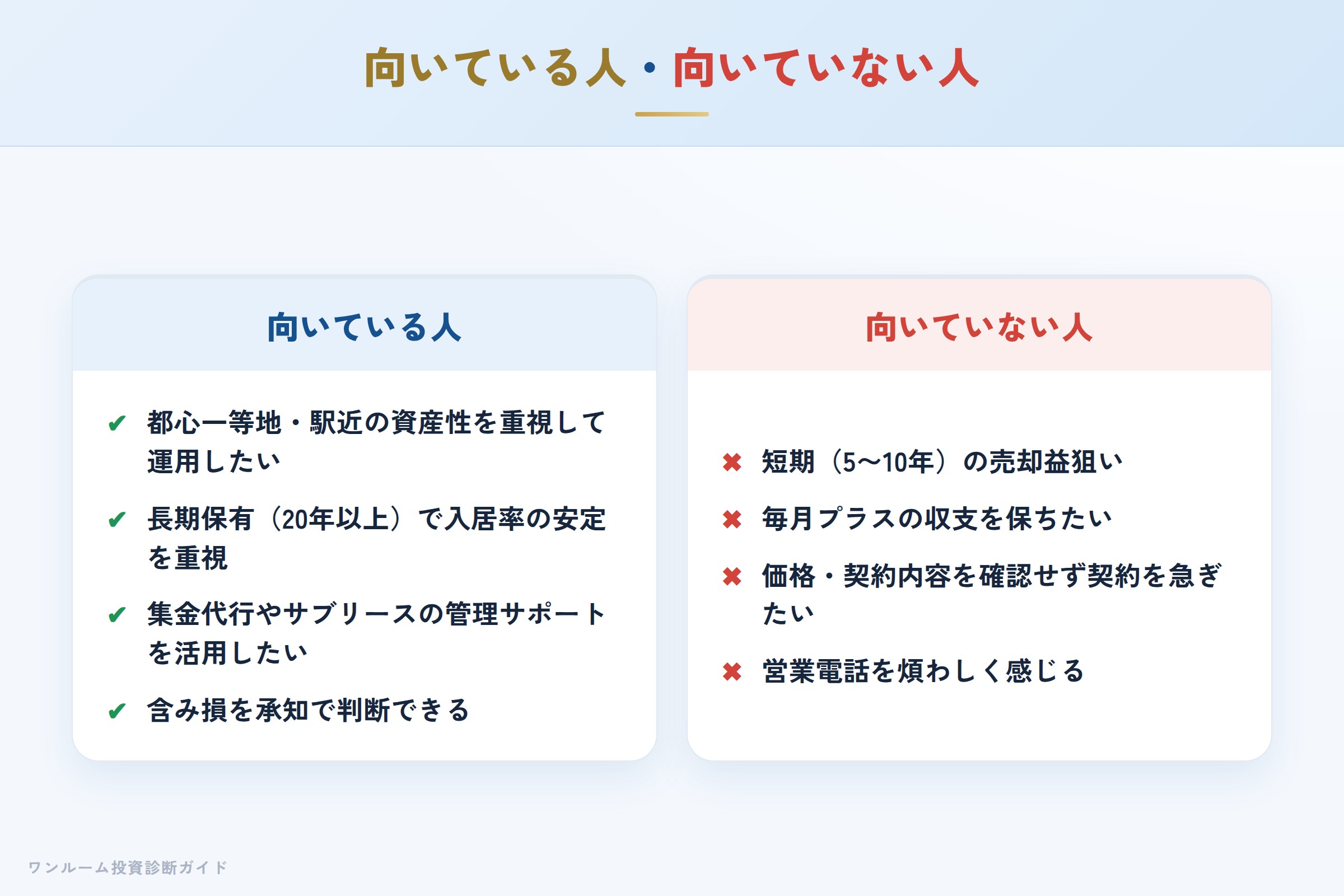 向いている人・向いていない人

向いている人

✔ 都心一等地・駅近の資産性を重視して運用したい

✔ 長期保有（20年以上）で入居率の安定を重視

✔ 集金代行やサブリースの管理サポートを活用したい

✔ 含み損を承知で判断できる

向いていない人

✖ 短期（5〜10年）の売却益狙い

✖ 毎月プラスの収支を保ちたい

✖ 価格・契約内容を確認せず契約を急ぎたい

✖ 営業電話を煩わしく感じる

ワンルーム投資診断ガイド